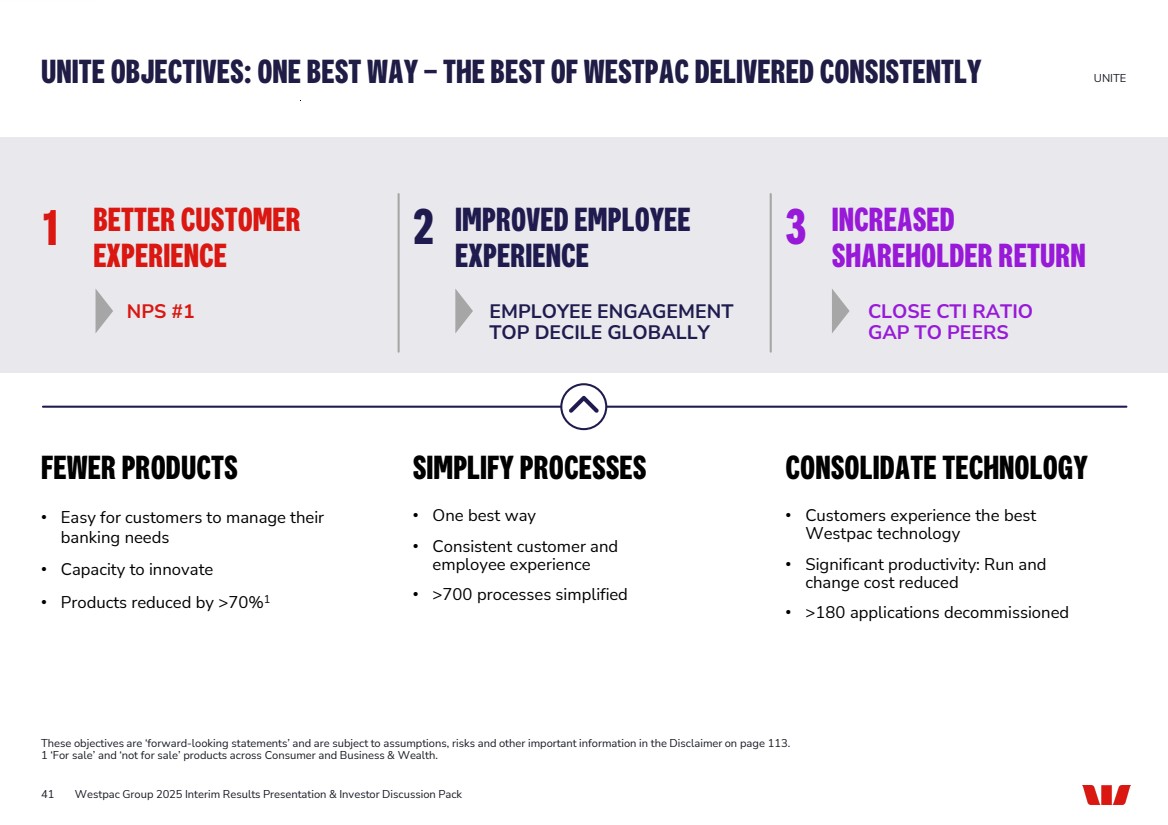 UNITE OBJECTIVES: ONE BEST WAY – THE BEST OF WESTPAC DELIVERED CONSISTENTLY

UNITE

1 BETTER CUSTOMER EXPERIENCE

NPS #1

2 IMPROVED EMPLOYEE EXPERIENCE

EMPLOYEE ENGAGEMENT TOP DECILE GLOBALLY

3 INCREASED SHAREHOLDER RETURN

CLOSE CTI RATIO GAP TO PEERS

FEWER PRODUCTS

• Easy for customers to manage their banking needs
• Capacity to innovate
• Products reduced by >70%$^1$

SIMPLIFY PROCESSES

• One best way
• Consistent customer and employee experience
• >700 processes simplified

CONSOLIDATE TECHNOLOGY

• Customers experience the best Westpac technology
• Significant productivity: Run and change cost reduced
• >180 applications decommissioned

These objectives are 'forward-looking statements' and are subject to assumptions, risks and other important information in the Disclaimer on page 113.
1 'For sale' and 'not for sale' products across Consumer and Business & Wealth.

41 Westpac Group 2025 Interim Results Presentation & Investor Discussion Pack